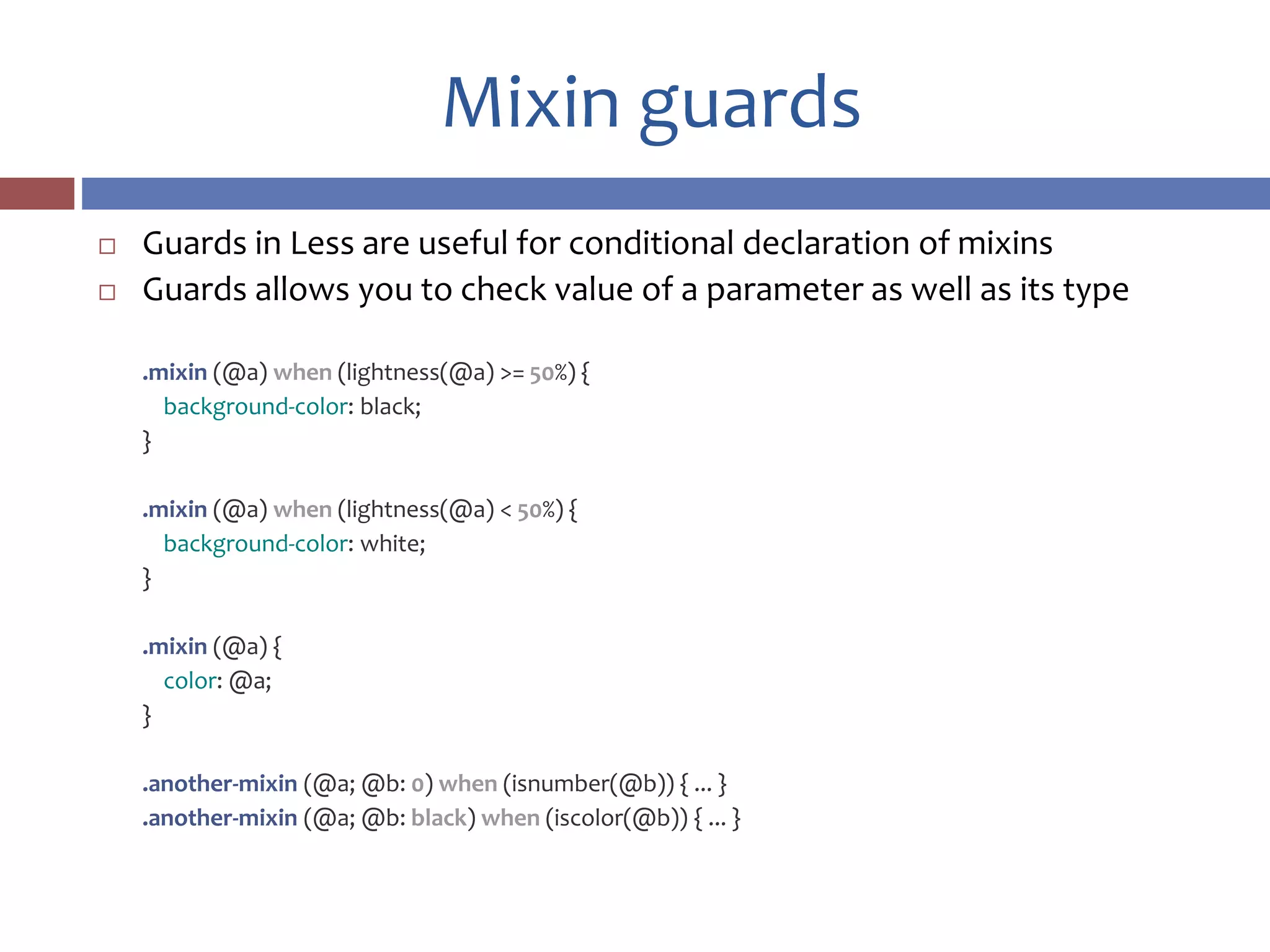 Mixin guards

□ Guards in Less are useful for conditional declaration of mixins
□ Guards allows you to check value of a parameter as well as its type

.mixin (@a) when (lightness(@a) >= 50%) {
  background-color: black;
}

.mixin (@a) when (lightness(@a) < 50%) {
  background-color: white;
}

.mixin (@a) {
  color: @a;
}

.another-mixin (@a; @b: 0) when (isnumber(@b)) { … }
.another-mixin (@a; @b: black) when (iscolor(@b)) { … }